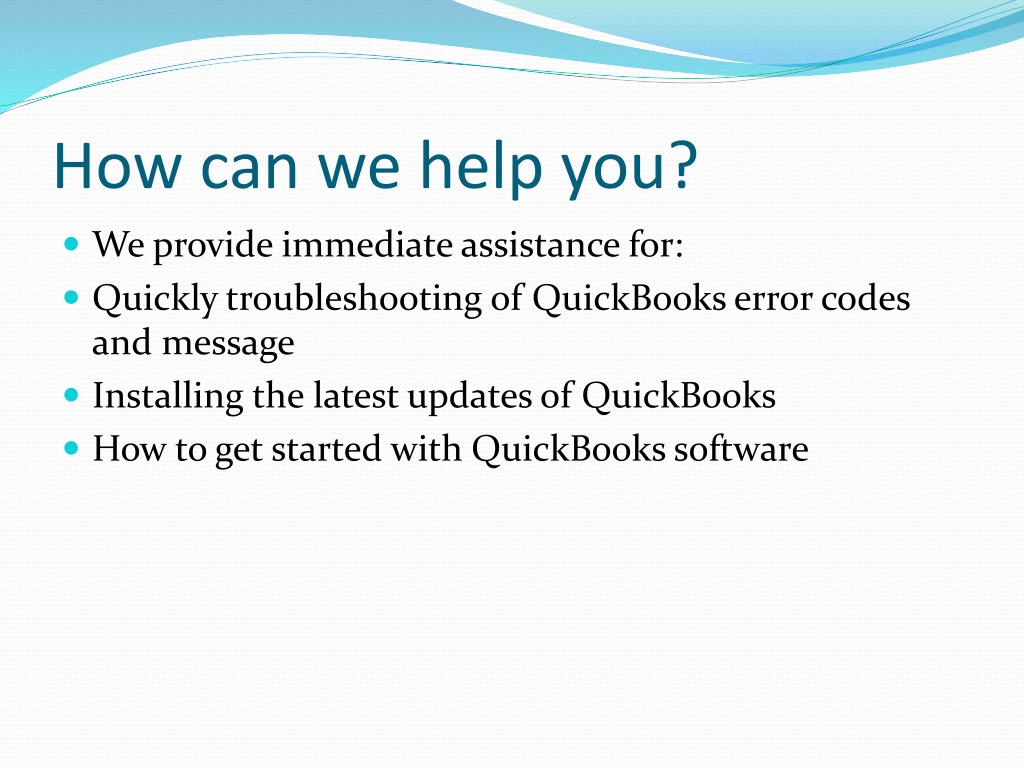 How can we help you?

- We provide immediate assistance for:
- Quickly troubleshooting of QuickBooks error codes and message
- Installing the latest updates of QuickBooks
- How to get started with QuickBooks software